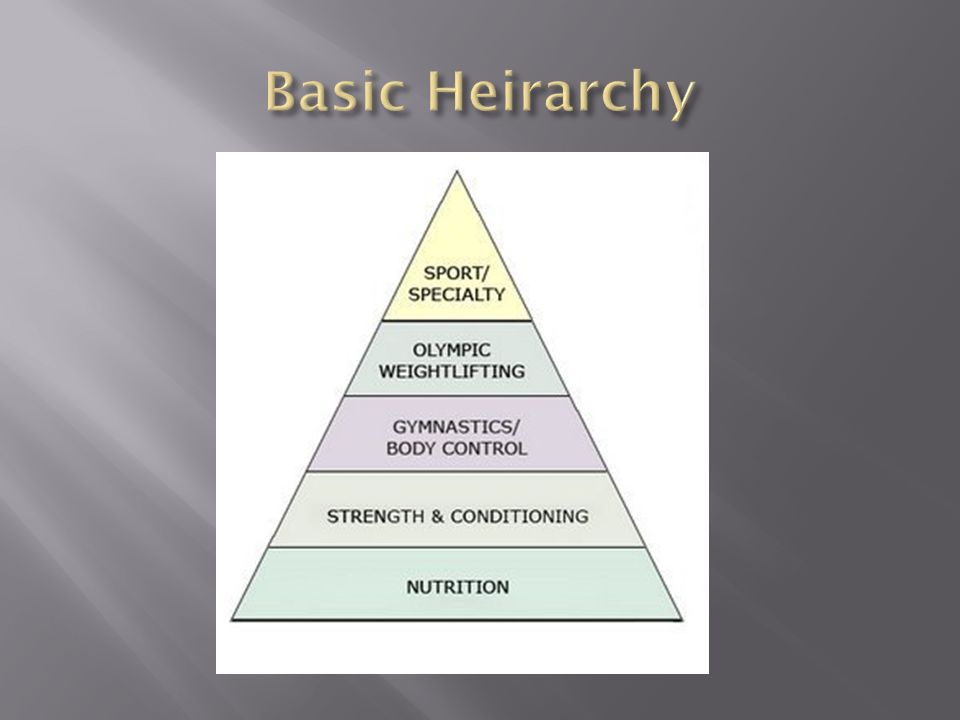 Basic Heirarchy

SPORT/
SPECIALTY

OLYMPIC
WEIGHTLIFTING

GYMNASTICS/
BODY CONTROL

STRENGTH & CONDITIONING

NUTRITION